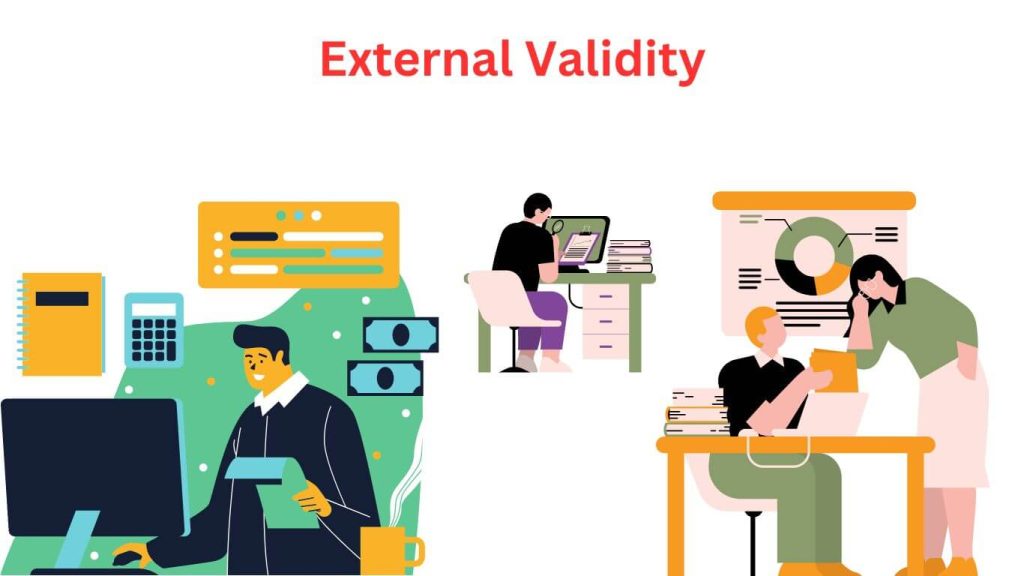 External Validity